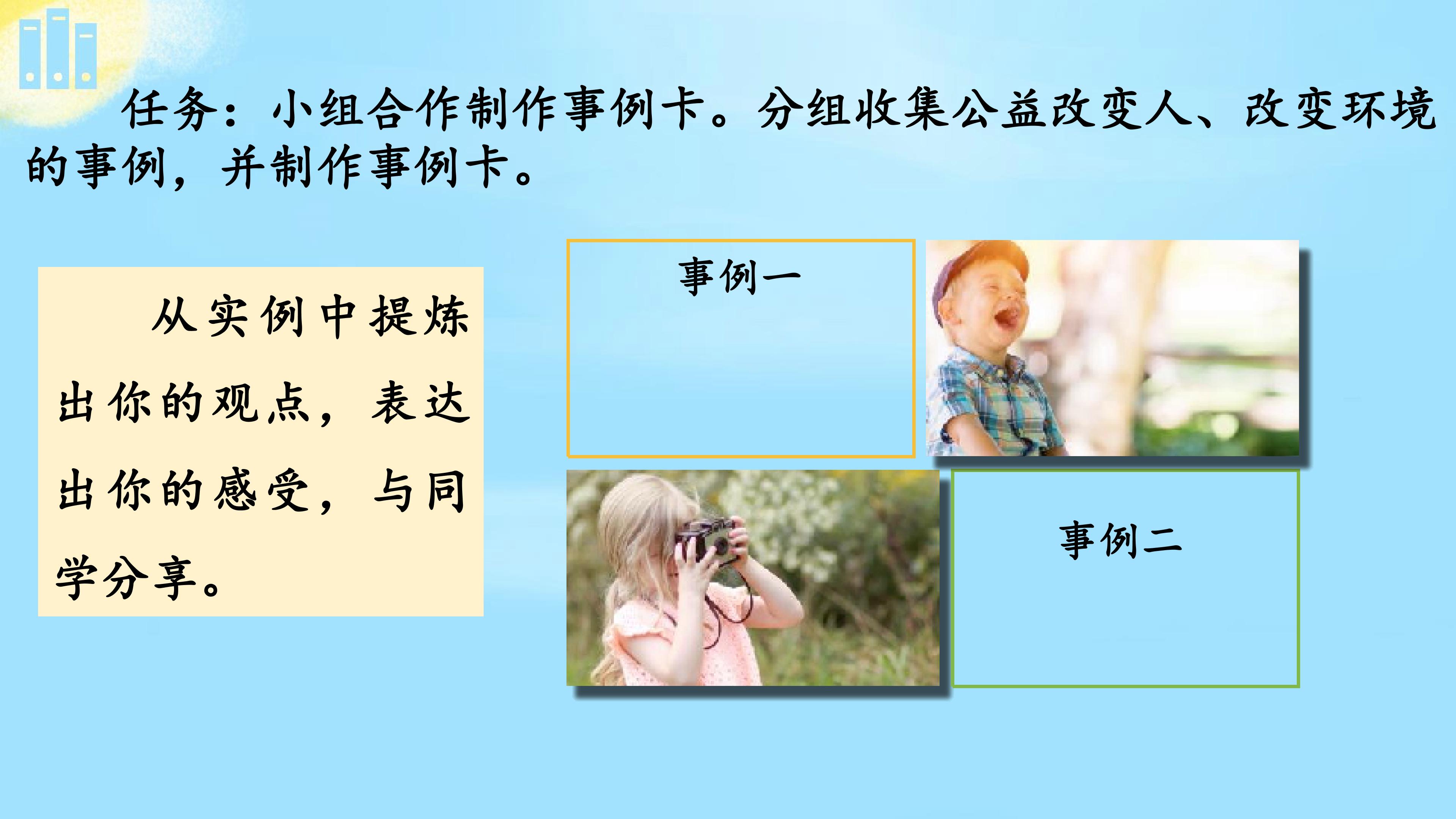 任务：小组合作制作事例卡。分组收集公益改变人、改变环境的事例，并制作事例卡。

从实例中提炼出你的观点，表达出你的感受，与同学分享。

事例一

事例二